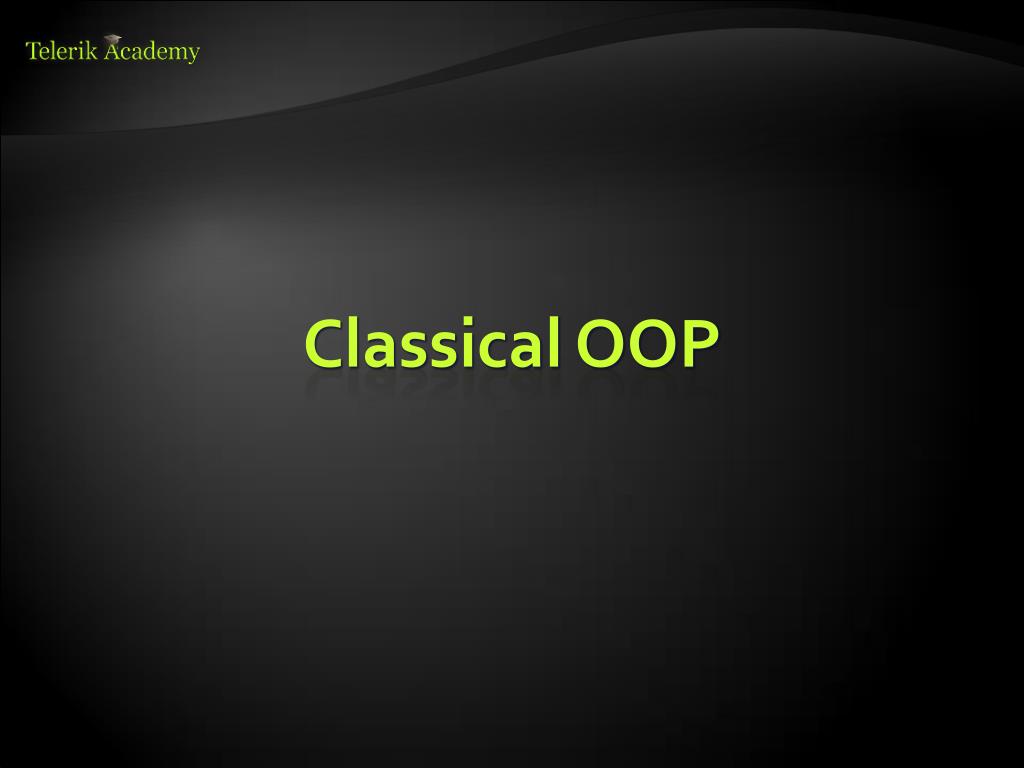 Telerik Academy

Classical OOP